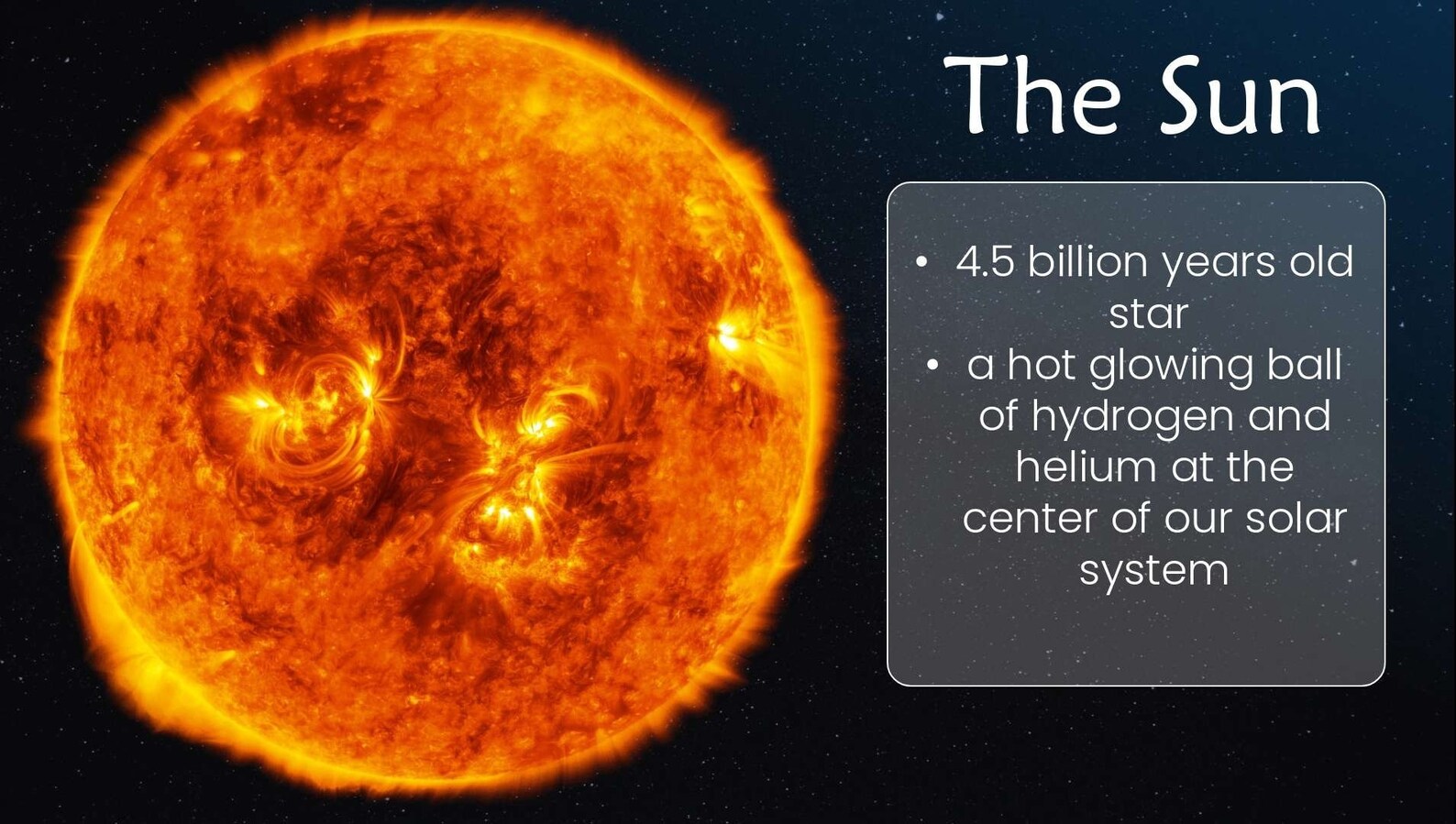 The Sun

• 4.5 billion years old star
• a hot glowing ball of hydrogen and helium at the center of our solar system